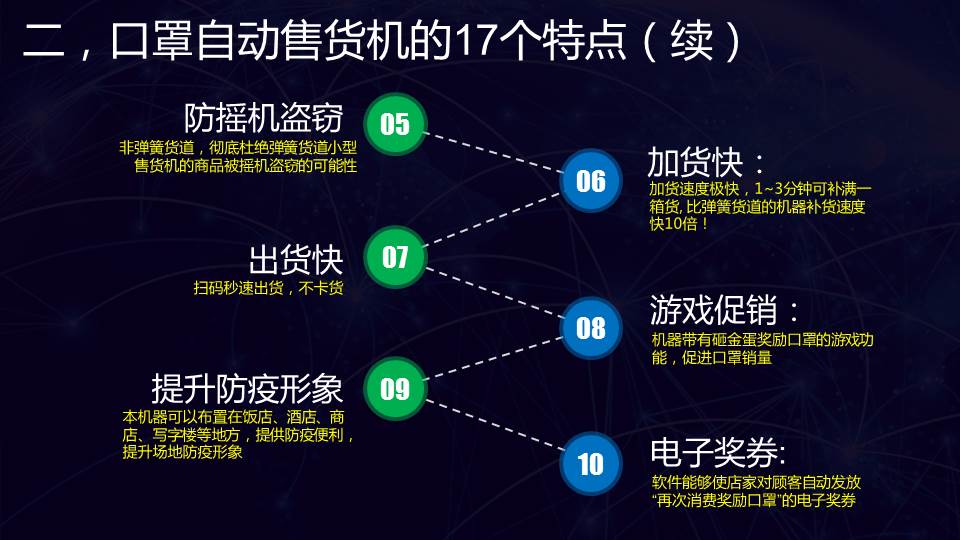 二，口罩自动售货机的17个特点（续）

防摇机盗窃
非弹簧货道，彻底杜绝弹簧货道小型售货机的商品被摇机盗窃的可能性

05

06

加货快：
加货速度极快，1~3分钟可补满一箱货, 比弹簧货道的机器补货速度快10倍！

出货快
扫码秒速出货，不卡货

07

08

游戏促销：
机器带有砸金蛋奖励口罩的游戏功能，促进口罩销量

提升防疫形象
本机器可以布置在饭店、酒店、商店、写字楼等地方，提供防疫便利，提升场地防疫形象

09

10

电子奖券:
软件能够使店家对顾客自动发放“再次消费奖励口罩”的电子奖券